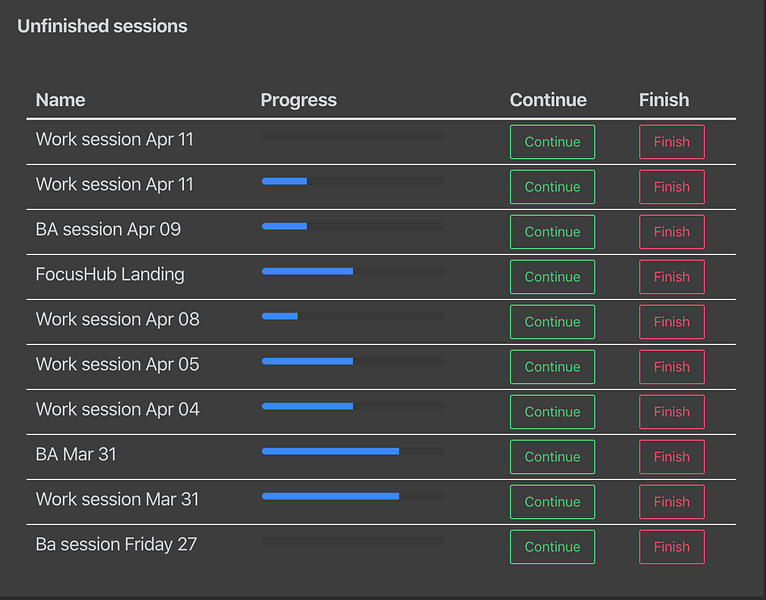 Unfinished sessions

| Name | Progress | Continue | Finish |
|---|---|---|---|
| Work session Apr 11 | | Continue | Finish |
| Work session Apr 11 | | Continue | Finish |
| BA session Apr 09 | | Continue | Finish |
| FocusHub Landing | | Continue | Finish |
| Work session Apr 08 | | Continue | Finish |
| Work session Apr 05 | | Continue | Finish |
| Work session Apr 04 | | Continue | Finish |
| BA Mar 31 | | Continue | Finish |
| Work session Mar 31 | | Continue | Finish |
| Ba session Friday 27 | | Continue | Finish |